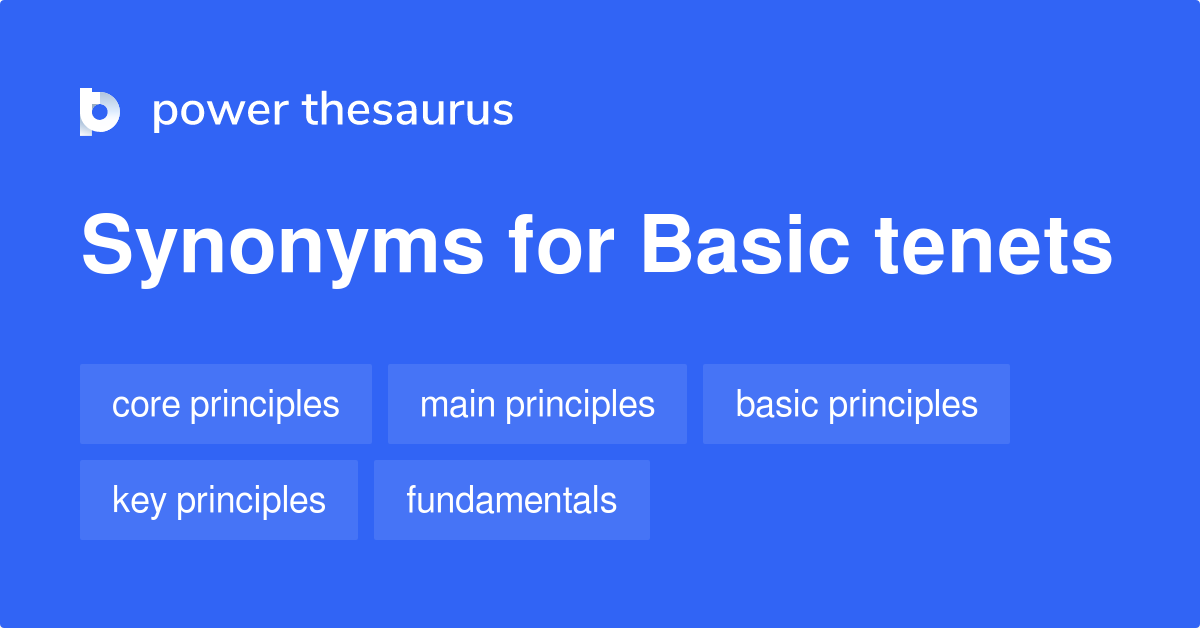 power thesaurus

Synonyms for Basic tenets

core principles

main principles

basic principles

key principles

fundamentals